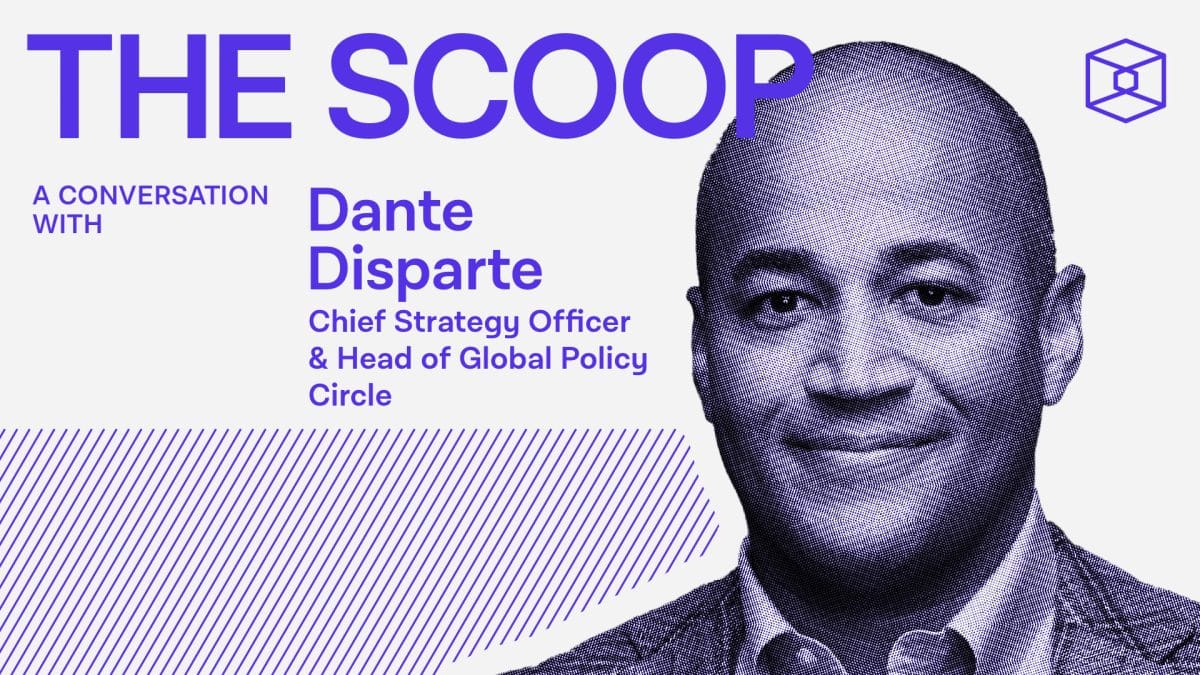 THE SCOOP

A CONVERSATION WITH

Dante Disparte

Chief Strategy Officer & Head of Global Policy
Circle